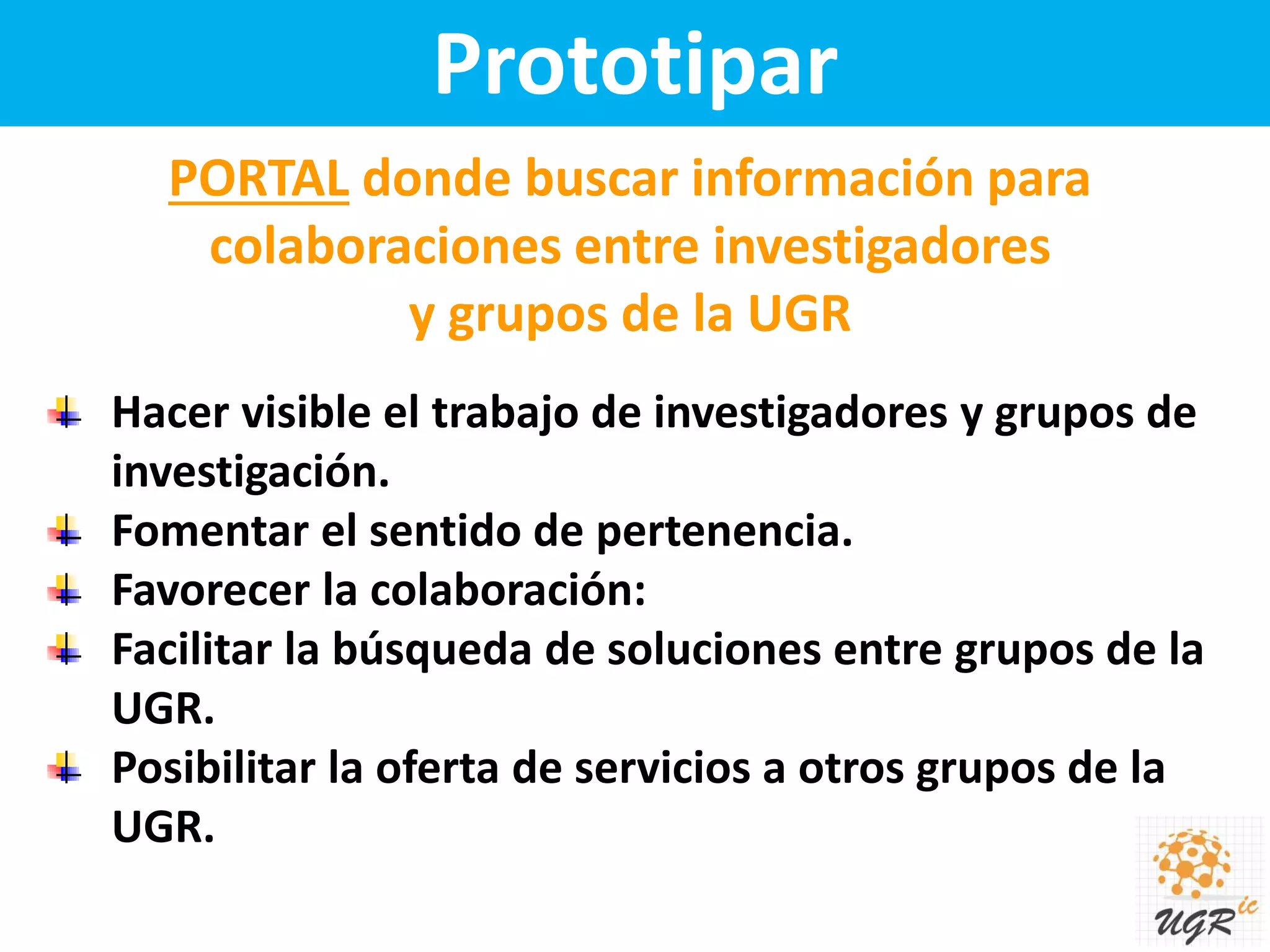 Prototipar

PORTAL donde buscar información para colaboraciones entre investigadores y grupos de la UGR

Hacer visible el trabajo de investigadores y grupos de investigación.
Fomentar el sentido de pertenencia.
Favorecer la colaboración:
Facilitar la búsqueda de soluciones entre grupos de la UGR.
Posibilitar la oferta de servicios a otros grupos de la UGR.

UGR ic